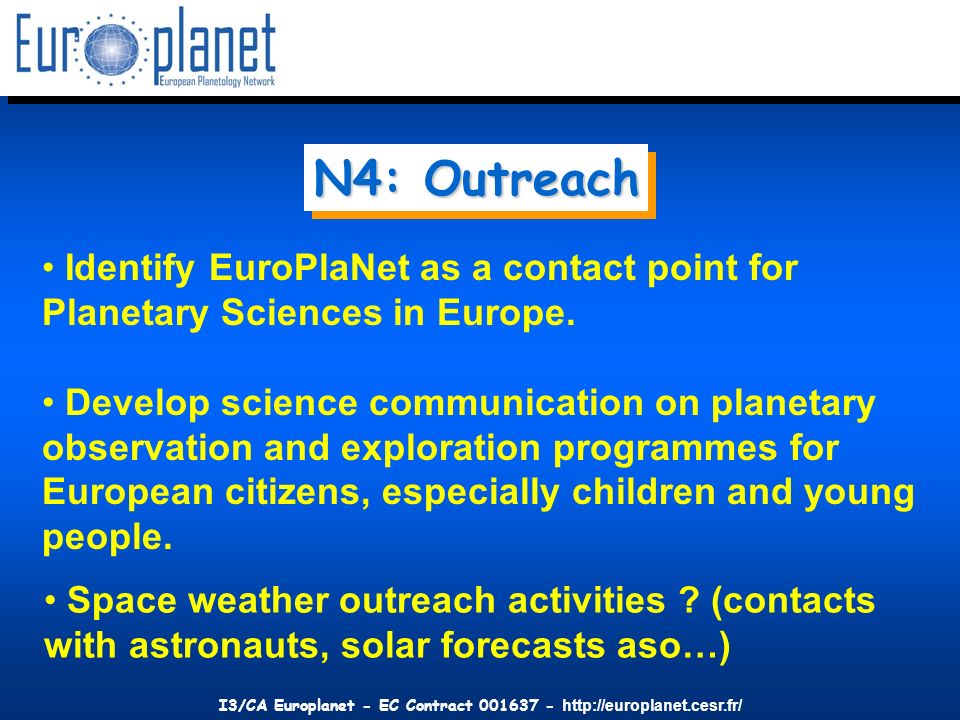 Europlanet
European Planetology Network

N4: Outreach

• Identify EuroPlaNet as a contact point for Planetary Sciences in Europe.

• Develop science communication on planetary observation and exploration programmes for European citizens, especially children and young people.

• Space weather outreach activities ? (contacts with astronauts, solar forecasts aso…)

I3/CA Europlanet - EC Contract 001637 - http://europlanet.cesr.fr/